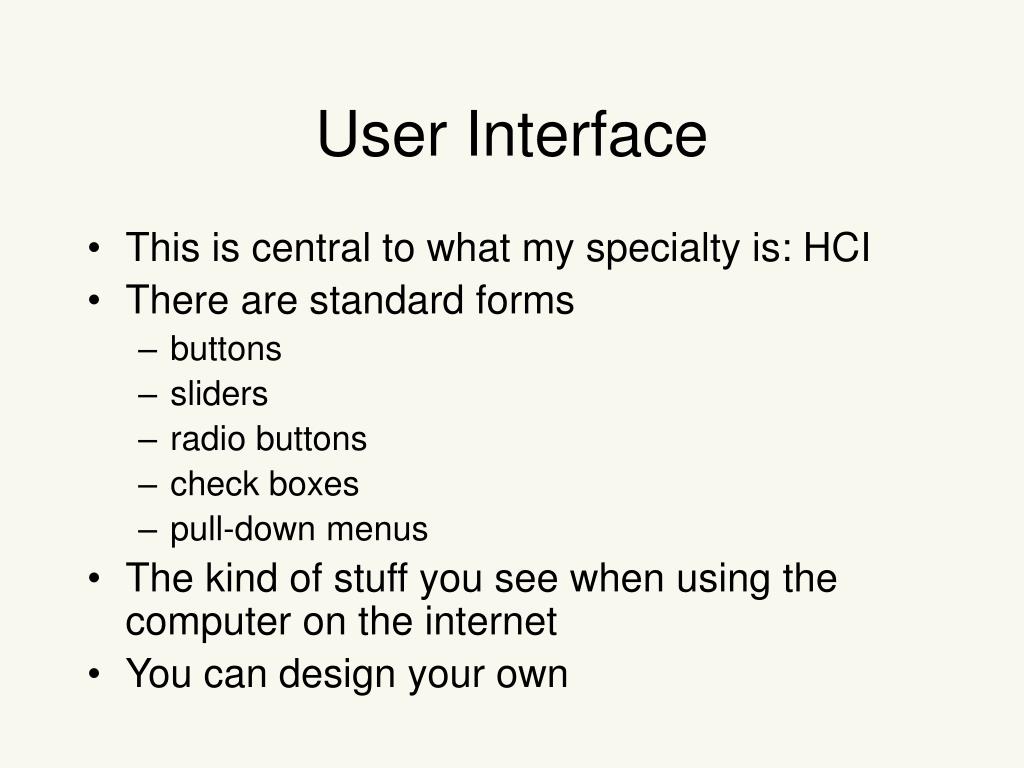 User Interface

• This is central to what my specialty is: HCI
• There are standard forms
– buttons
– sliders
– radio buttons
– check boxes
– pull-down menus
• The kind of stuff you see when using the computer on the internet
• You can design your own